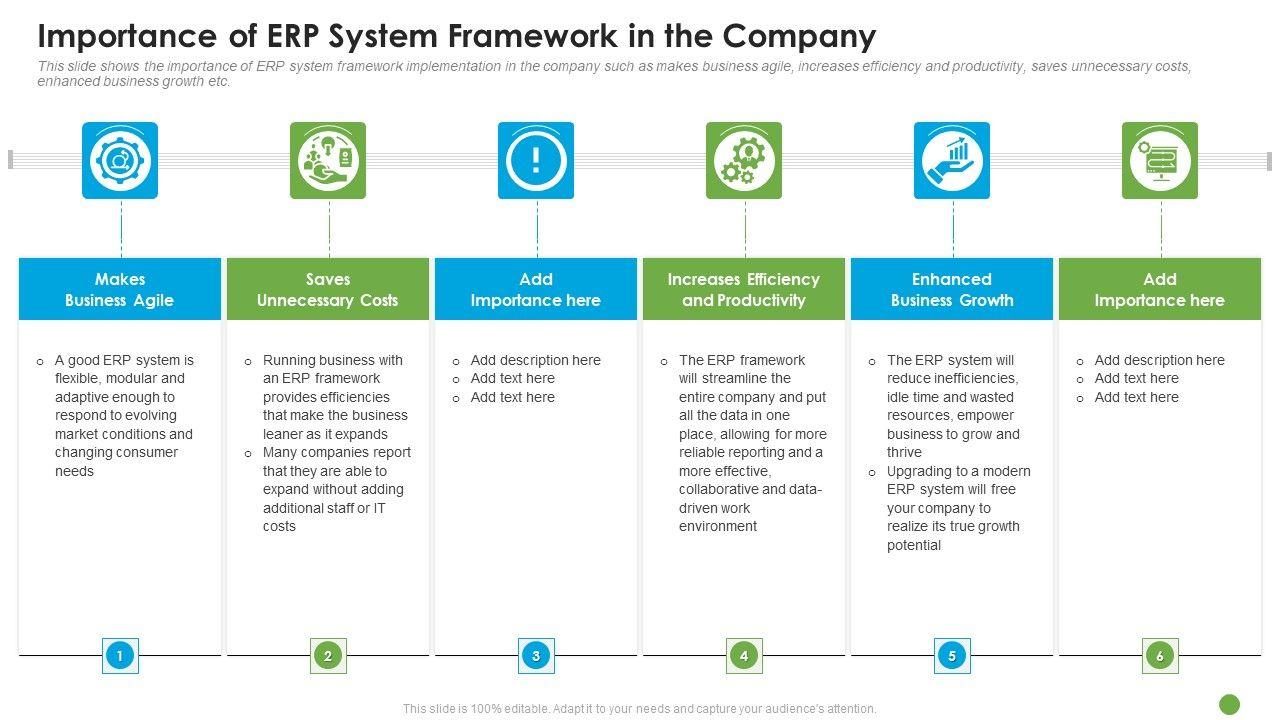 Importance of ERP System Framework in the Company

This slide shows the importance of ERP system framework implementation in the company such as makes business agile, increases efficiency and productivity, saves unnecessary costs, enhanced business growth etc.

Makes Business Agile

o A good ERP system is flexible, modular and adaptive enough to respond to evolving market conditions and changing consumer needs

1

Saves Unnecessary Costs

o Running business with an ERP framework provides efficiencies that make the business leaner as it expands
o Many companies report that they are able to expand without adding additional staff or IT costs

2

Add Importance here

o Add description here
o Add text here
o Add text here

3

Increases Efficiency and Productivity

o The ERP framework will streamline the entire company and put all the data in one place, allowing for more reliable reporting and a more effective, collaborative and data-driven work environment

4

Enhanced Business Growth

o The ERP system will reduce inefficiencies, idle time and wasted resources, empower business to grow and thrive
o Upgrading to a modern ERP system will free your company to realize its true growth potential

5

Add Importance here

o Add description here
o Add text here
o Add text here

6

This slide is 100% editable. Adapt it to your needs and capture your audience's attention.